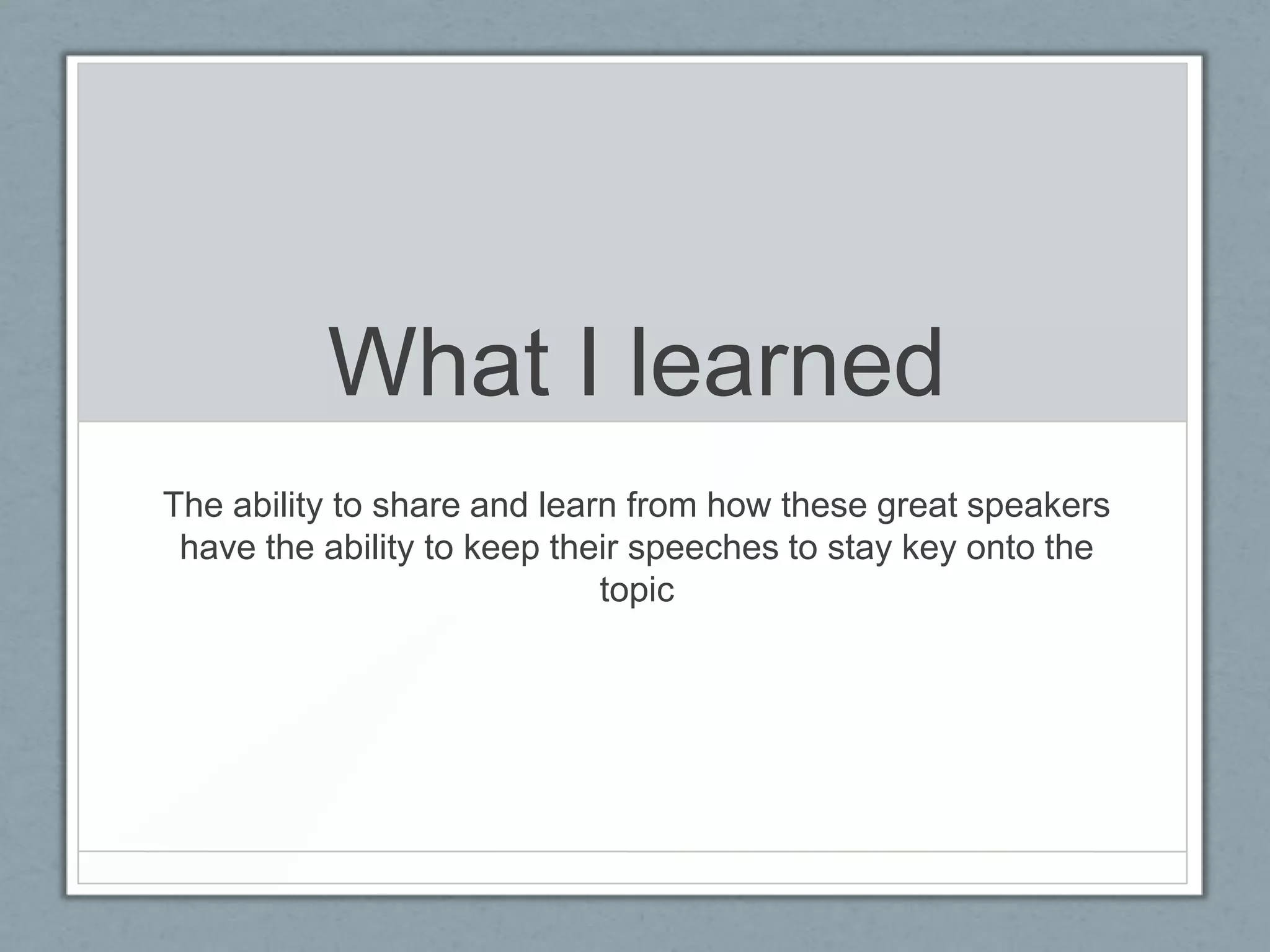 What I learned

The ability to share and learn from how these great speakers have the ability to keep their speeches to stay key onto the topic